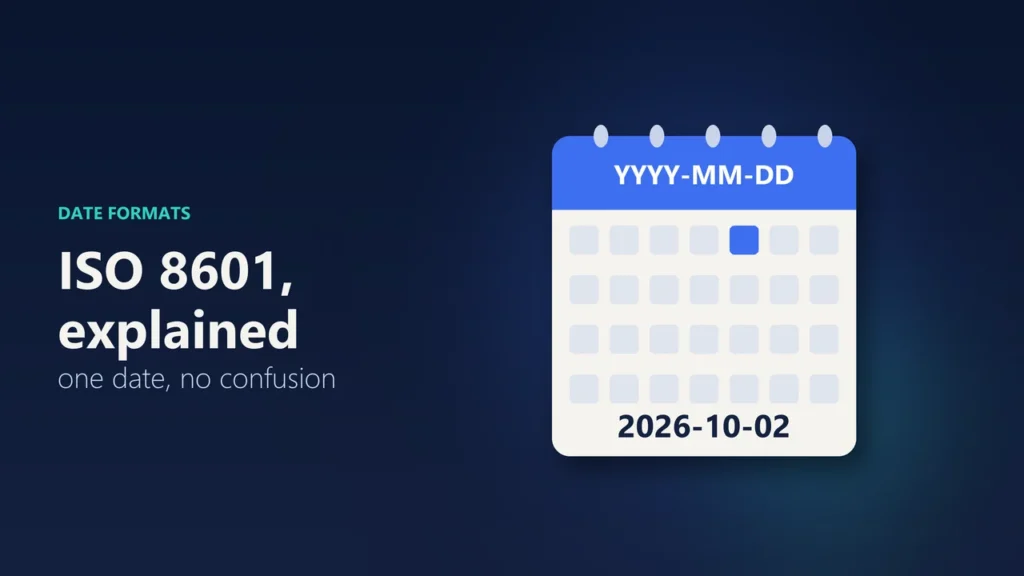 DATE FORMATS

ISO 8601, explained

one date, no confusion

YYYY-MM-DD

2026-10-02